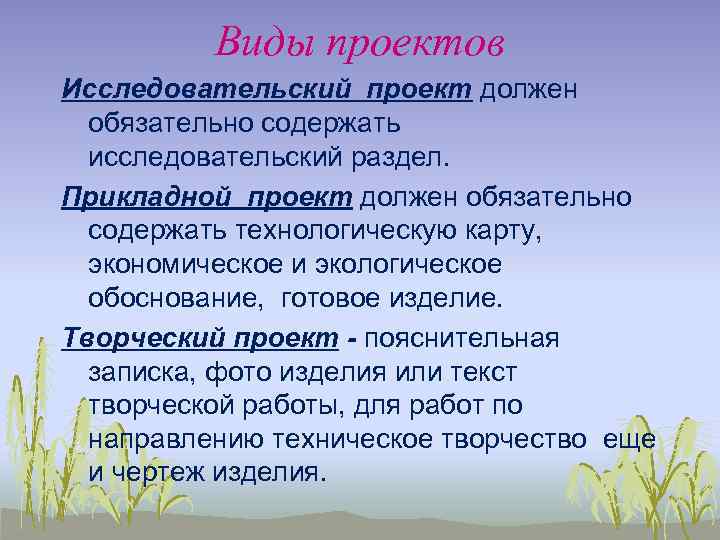 Виды проектов

Исследовательский проект должен обязательно содержать исследовательский раздел.

Прикладной проект должен обязательно содержать технологическую карту, экономическое и экологическое обоснование, готовое изделие.

Творческий проект - пояснительная записка, фото изделия или текст творческой работы, для работ по направлению техническое творчество еще и чертеж изделия.